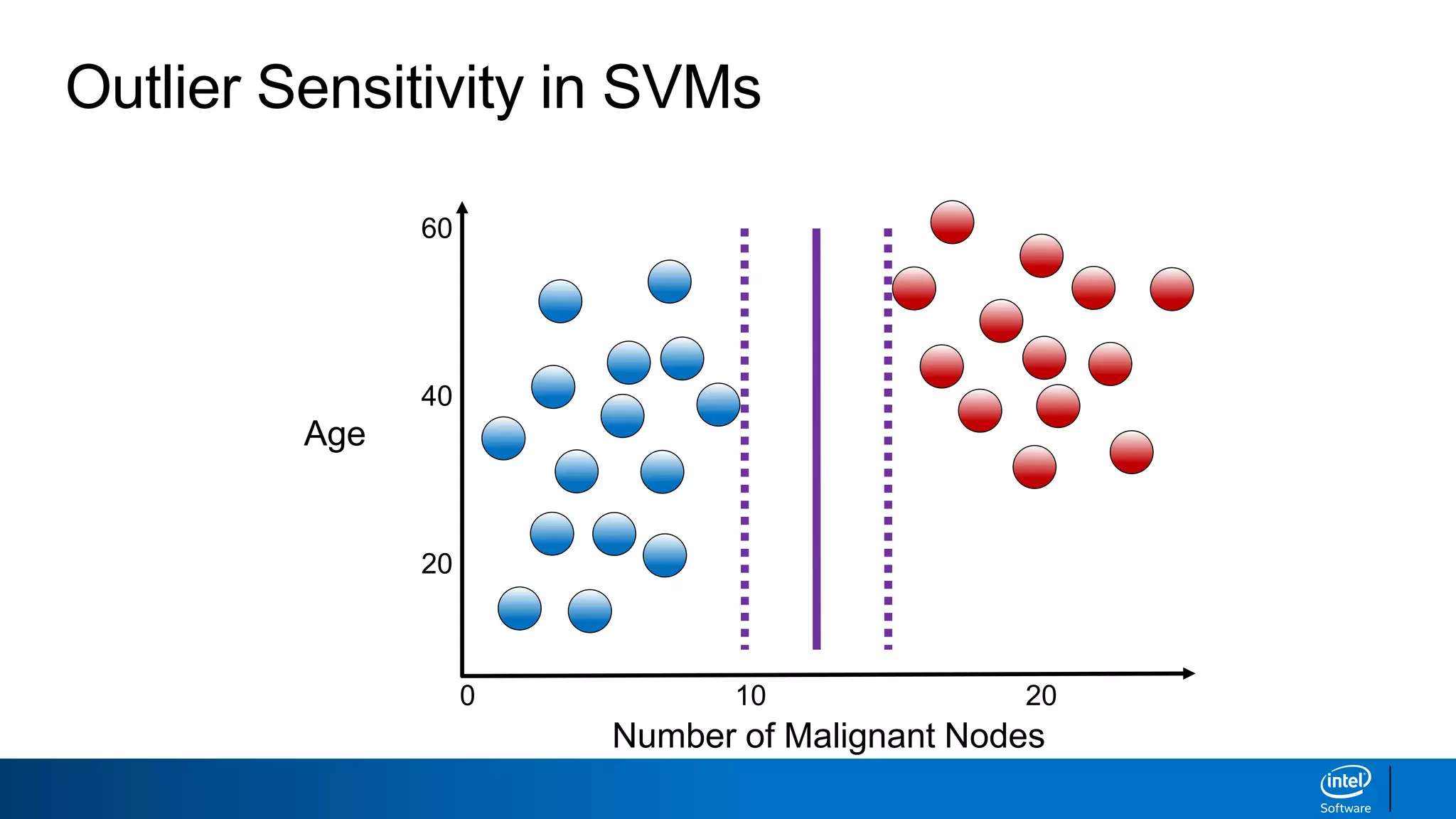 Outlier Sensitivity in SVMs

60
40
20
Age

0
10
20
Number of Malignant Nodes

intel
Software